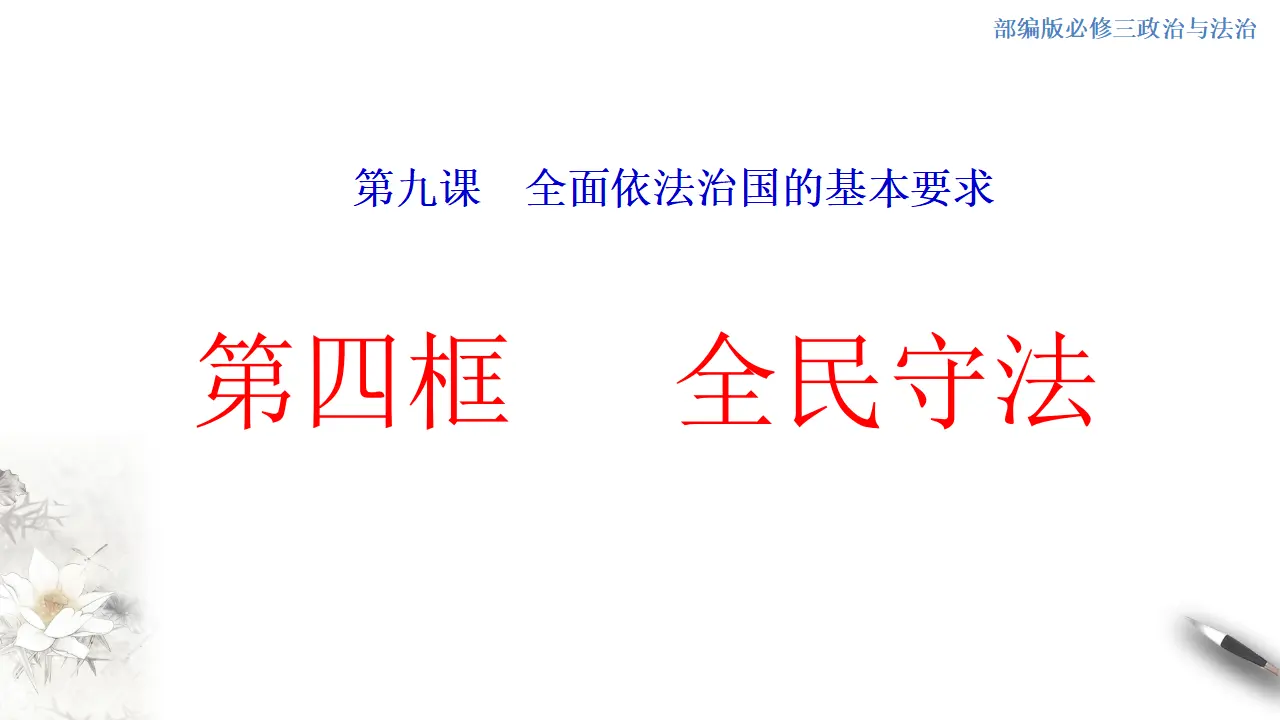 部编版必修三政治与法治

第九课　全面依法治国的基本要求

第四框　　全民守法